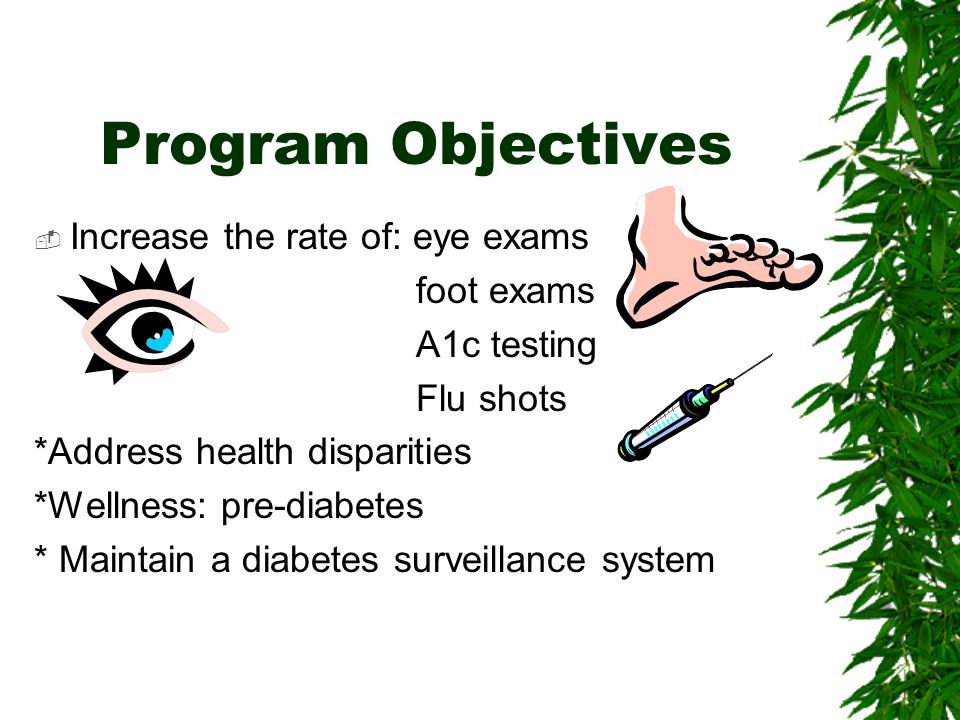 Program Objectives

Increase the rate of: eye exams
foot exams
A1c testing
Flu shots
*Address health disparities
*Wellness: pre-diabetes
* Maintain a diabetes surveillance system